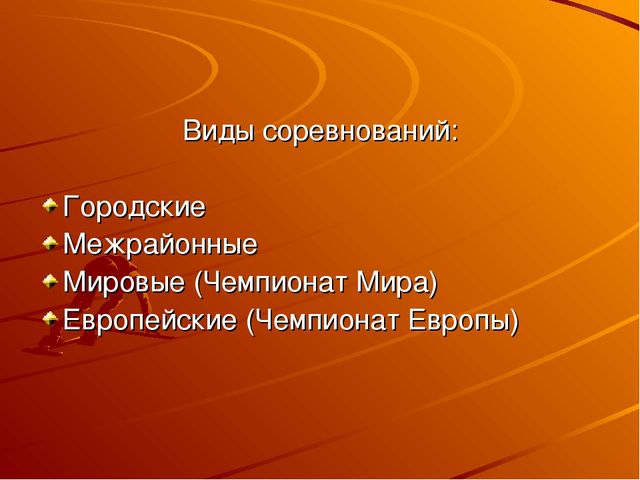 Виды соревнований:

Городские
Межрайонные
Мировые (Чемпионат Мира)
Европейские (Чемпионат Европы)